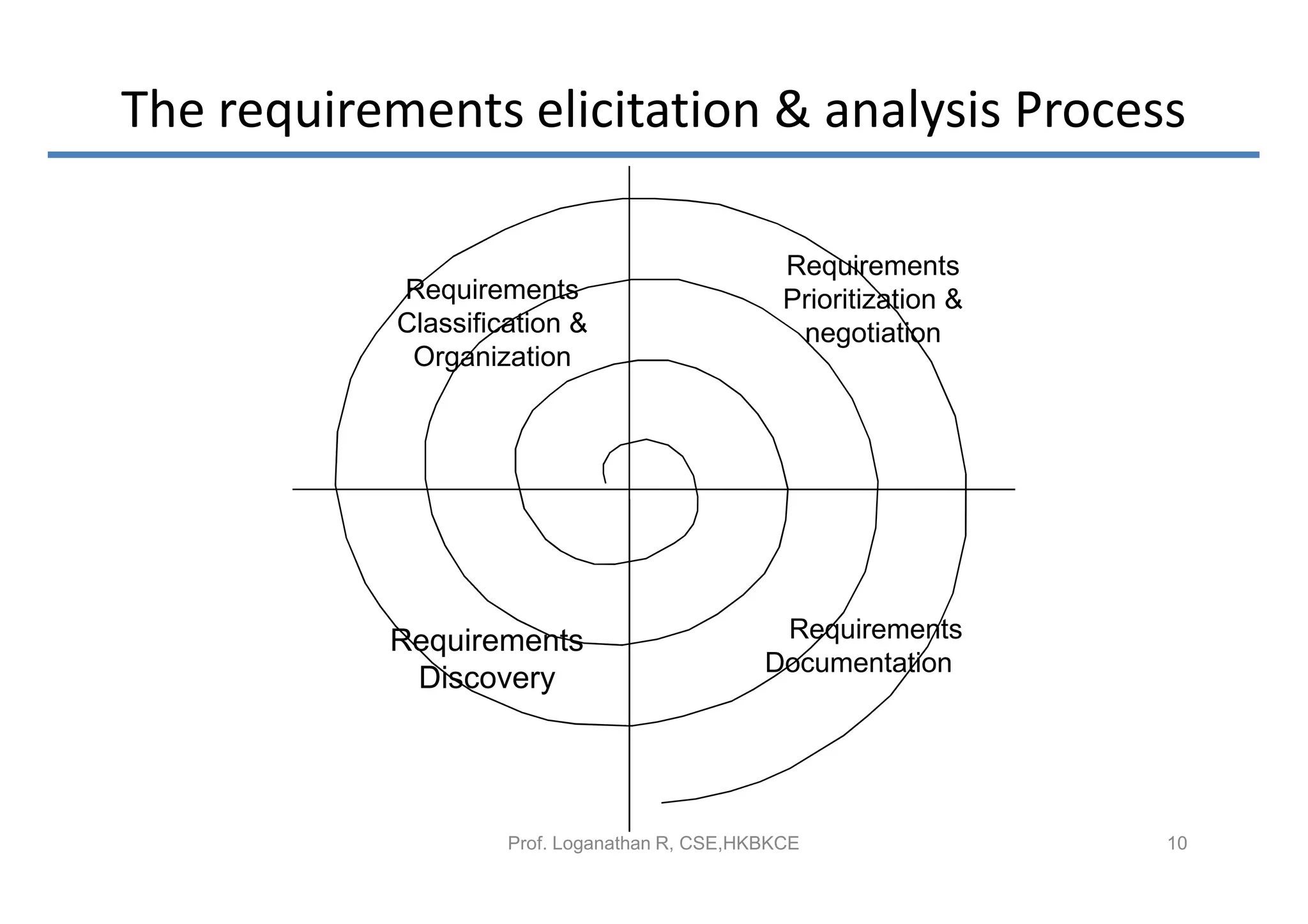 The requirements elicitation & analysis Process

Requirements Classification & Organization

Requirements Prioritization & negotiation

Requirements Discovery

Requirements Documentation

Prof. Loganathan R, CSE,HKBKCE

10